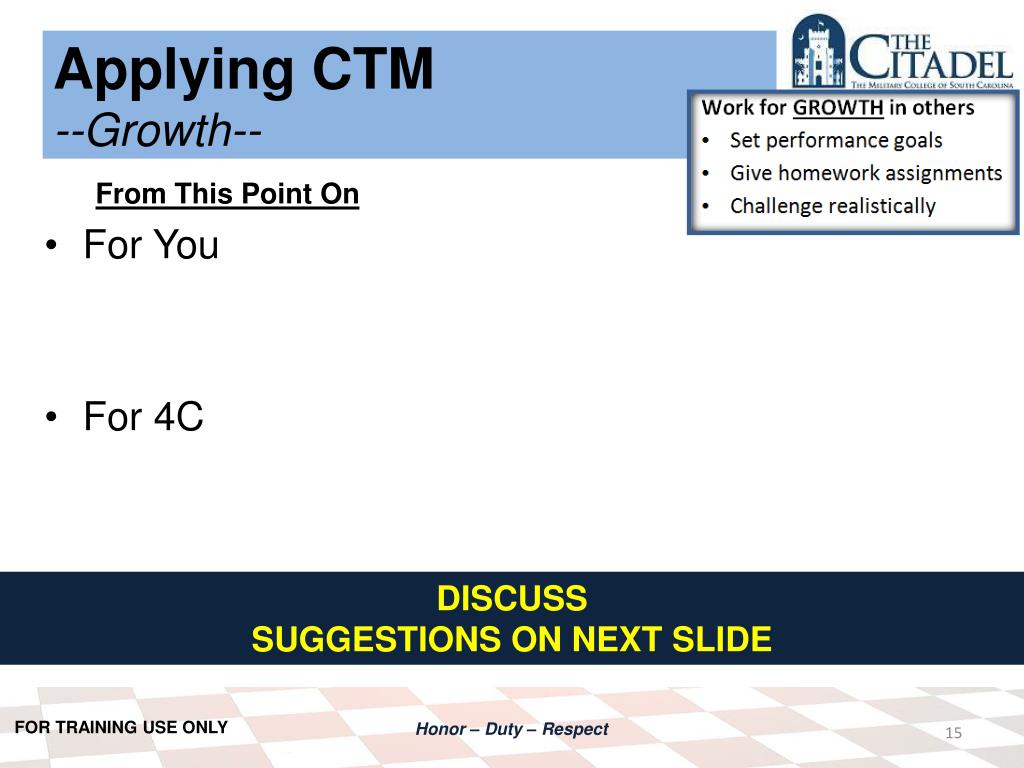 Applying CTM
--Growth--

THE CITADEL
THE MILITARY COLLEGE OF SOUTH CAROLINA

Work for GROWTH in others
• Set performance goals
• Give homework assignments
• Challenge realistically

From This Point On

• For You

• For 4C

DISCUSS
SUGGESTIONS ON NEXT SLIDE

FOR TRAINING USE ONLY

Honor – Duty – Respect

15